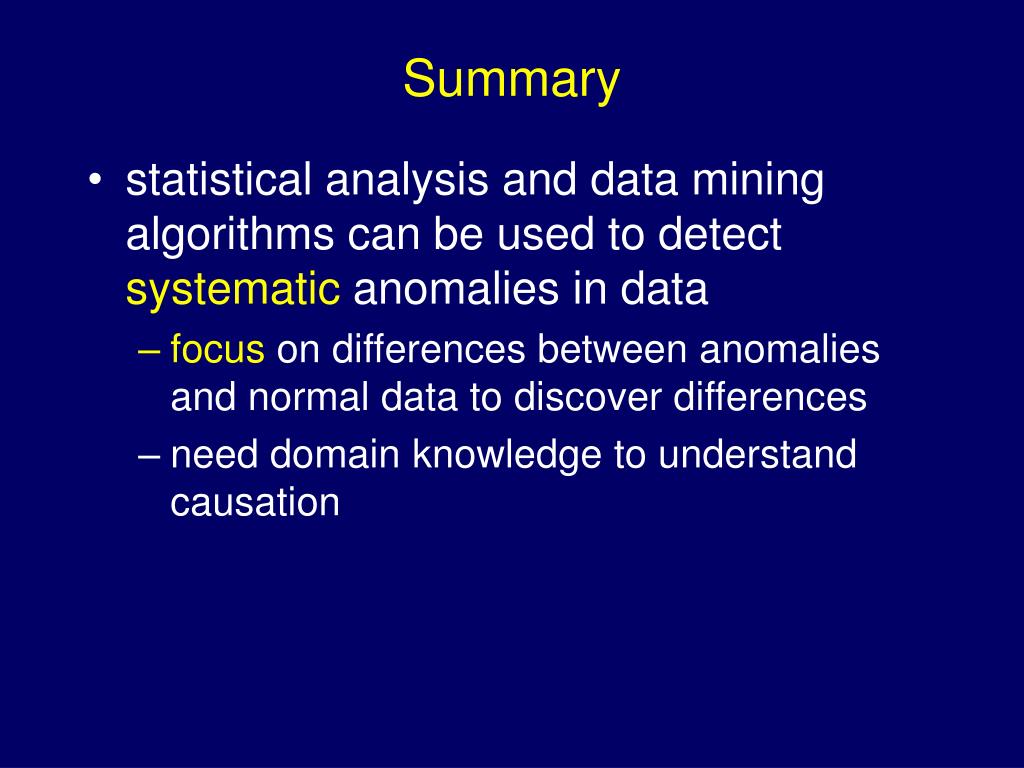 Summary

• statistical analysis and data mining algorithms can be used to detect systematic anomalies in data
 – focus on differences between anomalies and normal data to discover differences
 – need domain knowledge to understand causation